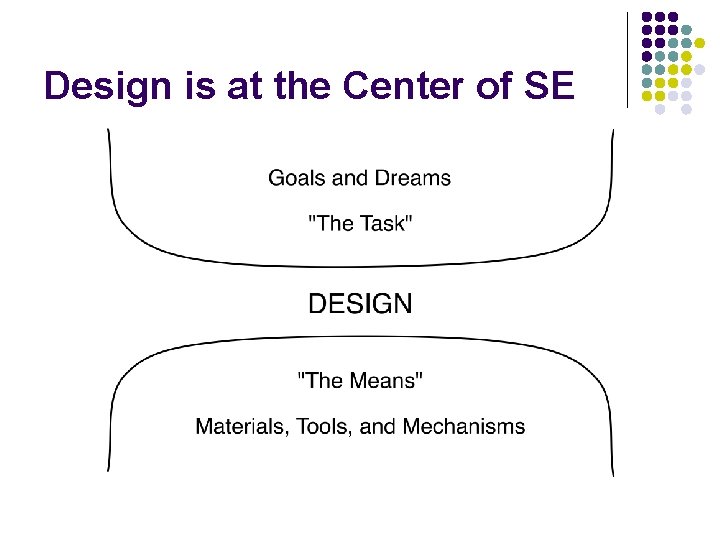 Design is at the Center of SE

Goals and Dreams

"The Task"

DESIGN

"The Means"

Materials, Tools, and Mechanisms